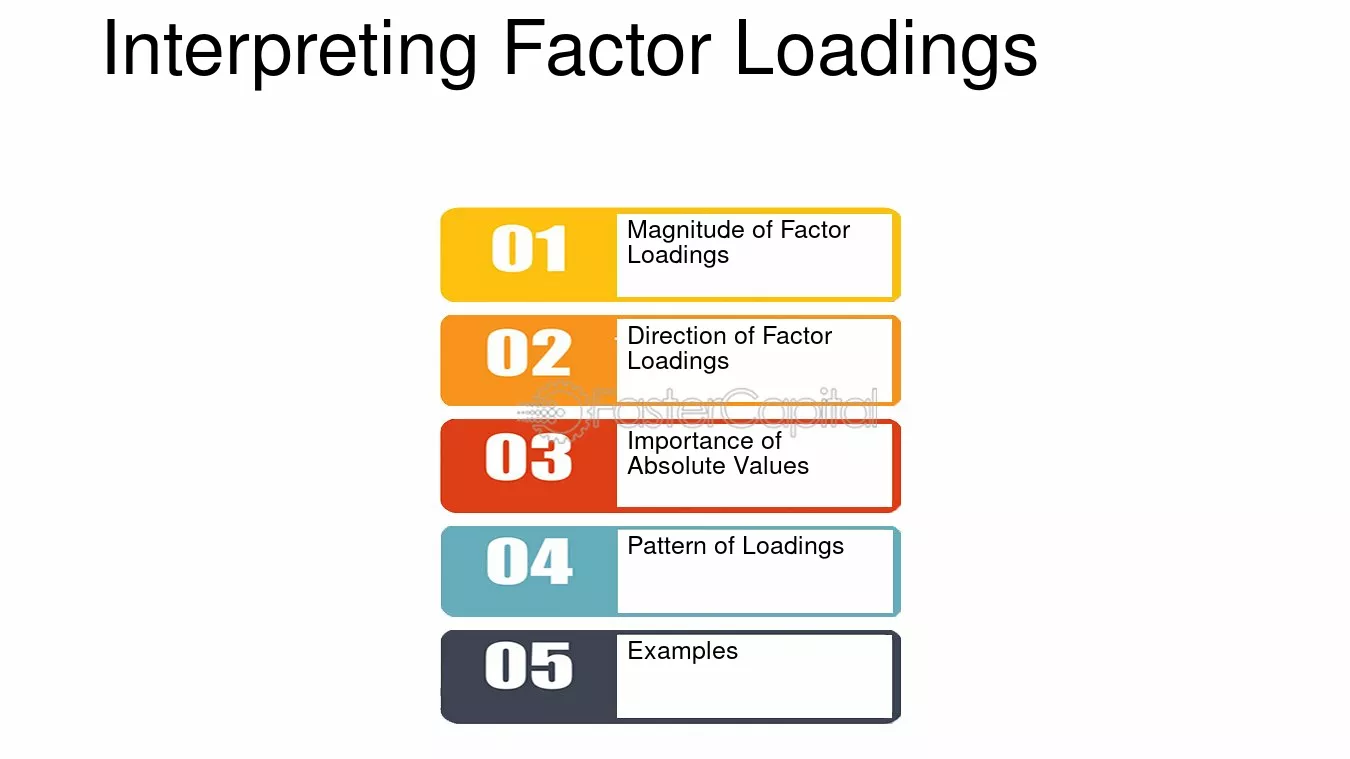 Interpreting Factor Loadings

01 Magnitude of Factor Loadings

02 Direction of Factor Loadings

FasterCapital

03 Importance of Absolute Values

04 Pattern of Loadings

05 Examples